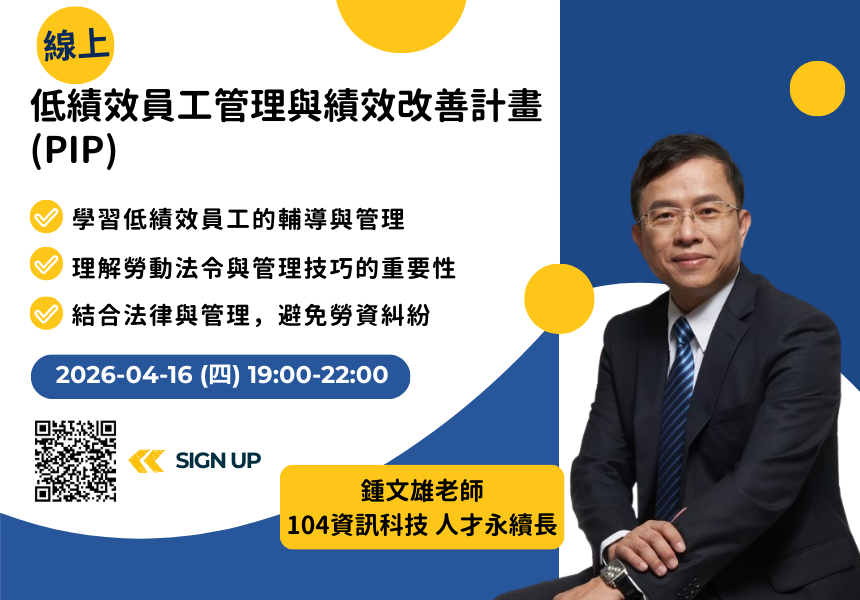 線上

低績效員工管理與績效改善計畫 (PIP)

學習低績效員工的輔導與管理

理解勞動法令與管理技巧的重要性

結合法律與管理，避免勞資糾紛

2026-04-16 (四) 19:00-22:00

SIGN UP

鍾文雄老師
104資訊科技 人才永續長